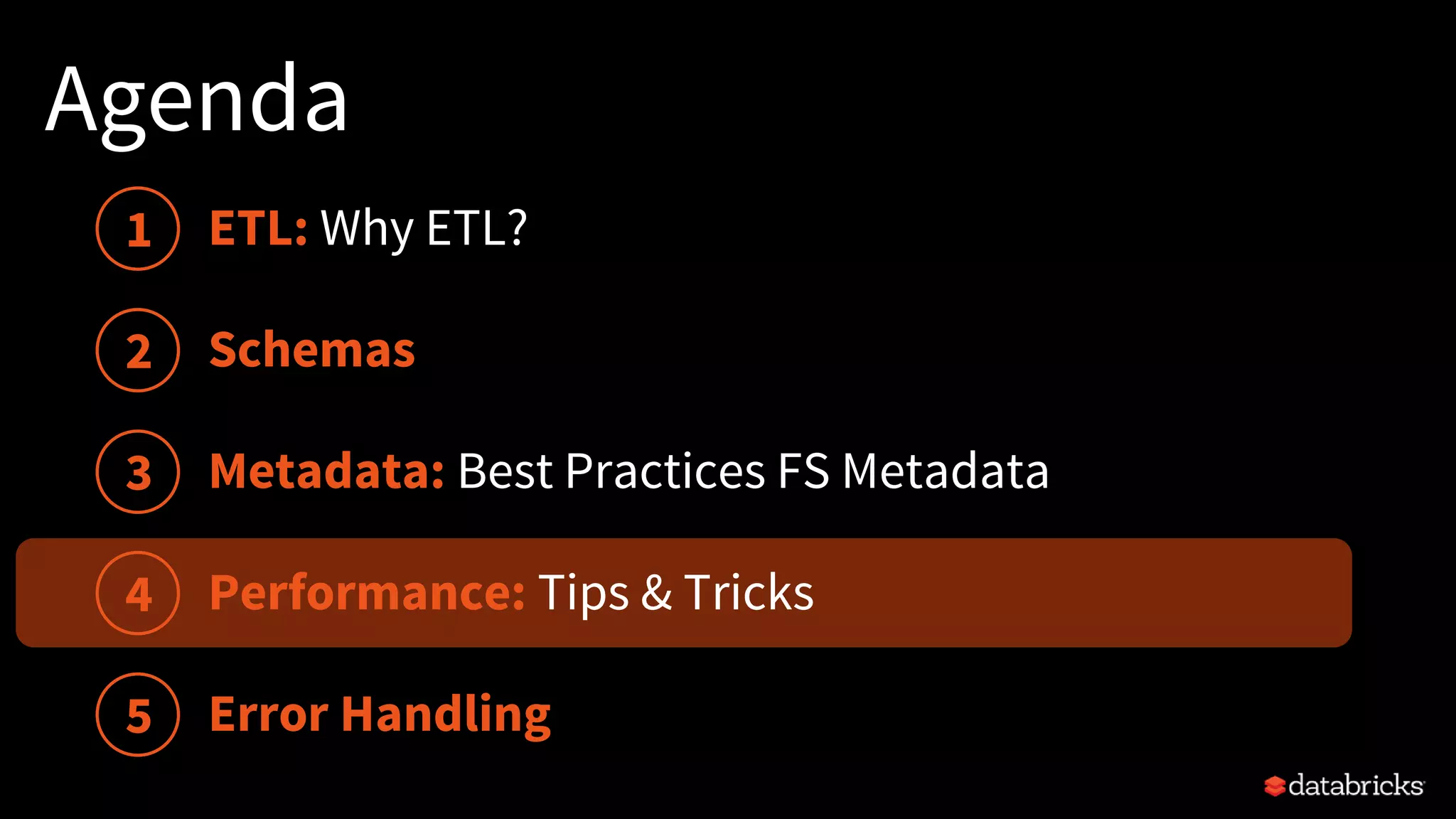 Agenda

1 ETL: Why ETL?

2 Schemas

3 Metadata: Best Practices FS Metadata

4 Performance: Tips & Tricks

5 Error Handling

databricks